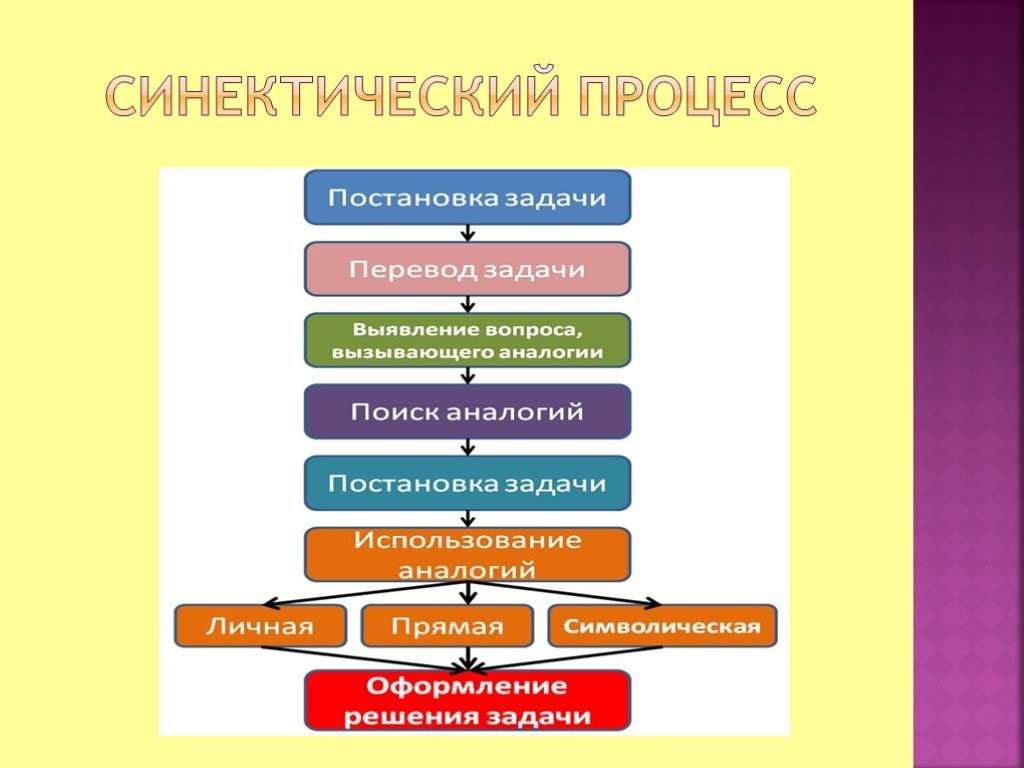 СИНЕКТИЧЕСКИЙ ПРОЦЕСС

Постановка задачи

Перевод задачи

Выявление вопроса, вызывающего аналогии

Поиск аналогий

Постановка задачи

Использование аналогий

Личная

Прямая

Символическая

Оформление решения задачи